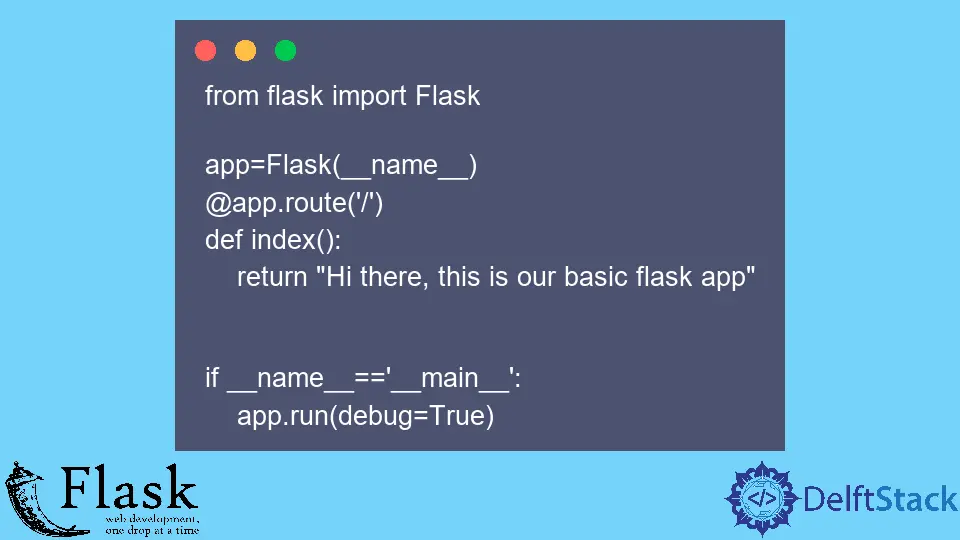 from flask import Flask

app=Flask(__name__)
@app.route('/')
def index():
    return "Hi there, this is our basic flask app"

if __name__=='__main__':
    app.run(debug=True)

Flask
web development,
one drop at a time

</> DelftStack